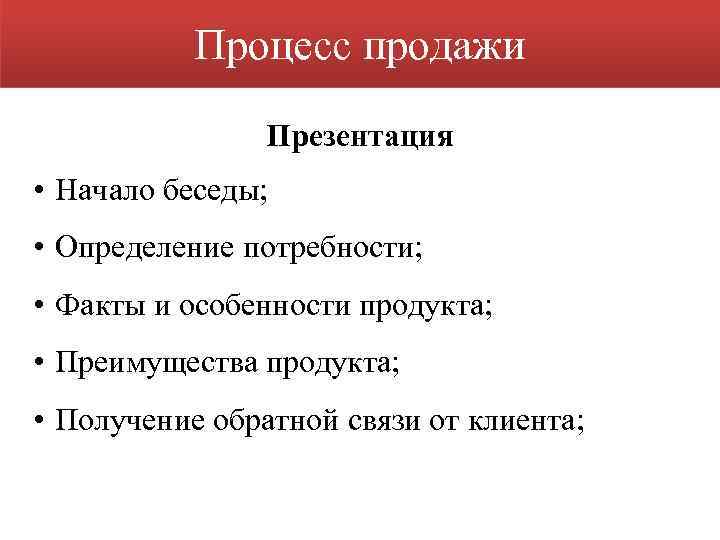 Процесс продажи

Презентация

• Начало беседы;

• Определение потребности;

• Факты и особенности продукта;

• Преимущества продукта;

• Получение обратной связи от клиента;